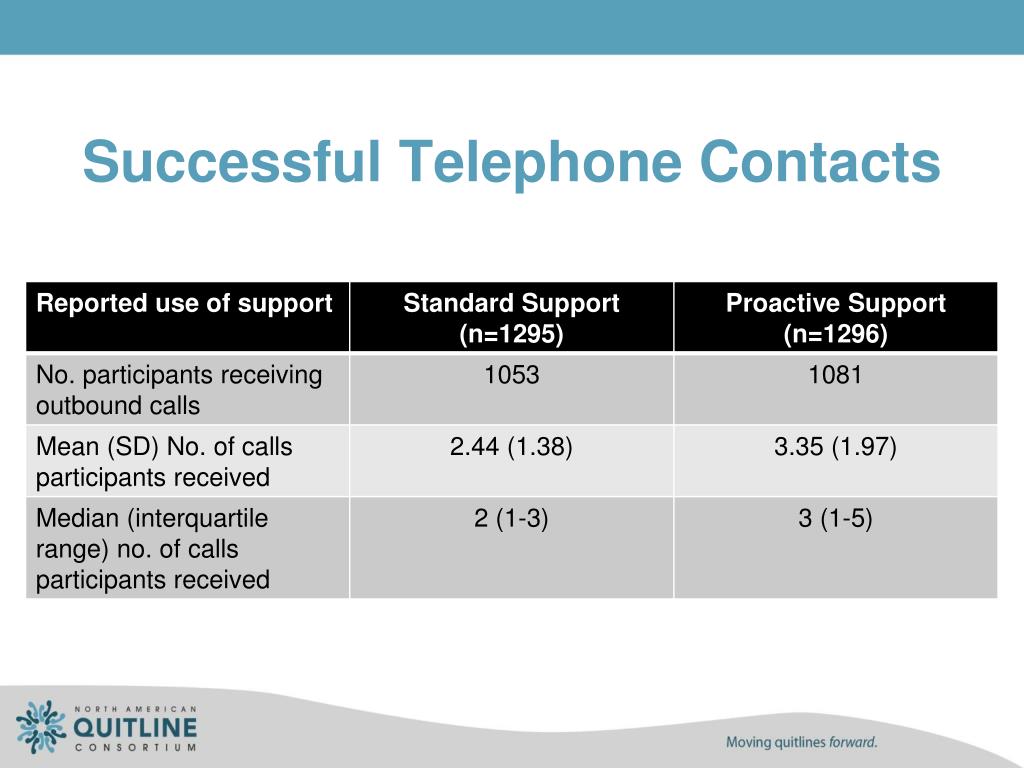 Successful Telephone Contacts

| Reported use of support | Standard Support (n=1295) | Proactive Support (n=1296) |
|---|---|---|
| No. participants receiving outbound calls | 1053 | 1081 |
| Mean (SD) No. of calls participants received | 2.44 (1.38) | 3.35 (1.97) |
| Median (interquartile range) no. of calls participants received | 2 (1-3) | 3 (1-5) |

NORTH AMERICAN QUITLINE CONSORTIUM

Moving quitlines forward.